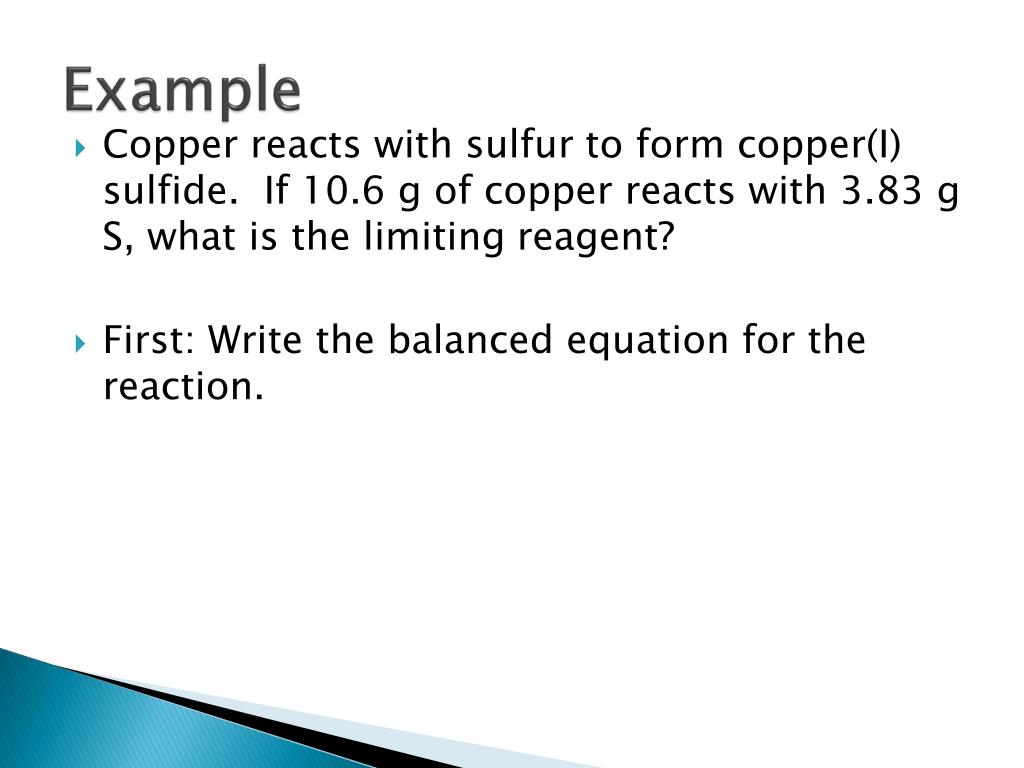 Example

Copper reacts with sulfur to form copper(I) sulfide. If 10.6 g of copper reacts with 3.83 g S, what is the limiting reagent?

First: Write the balanced equation for the reaction.